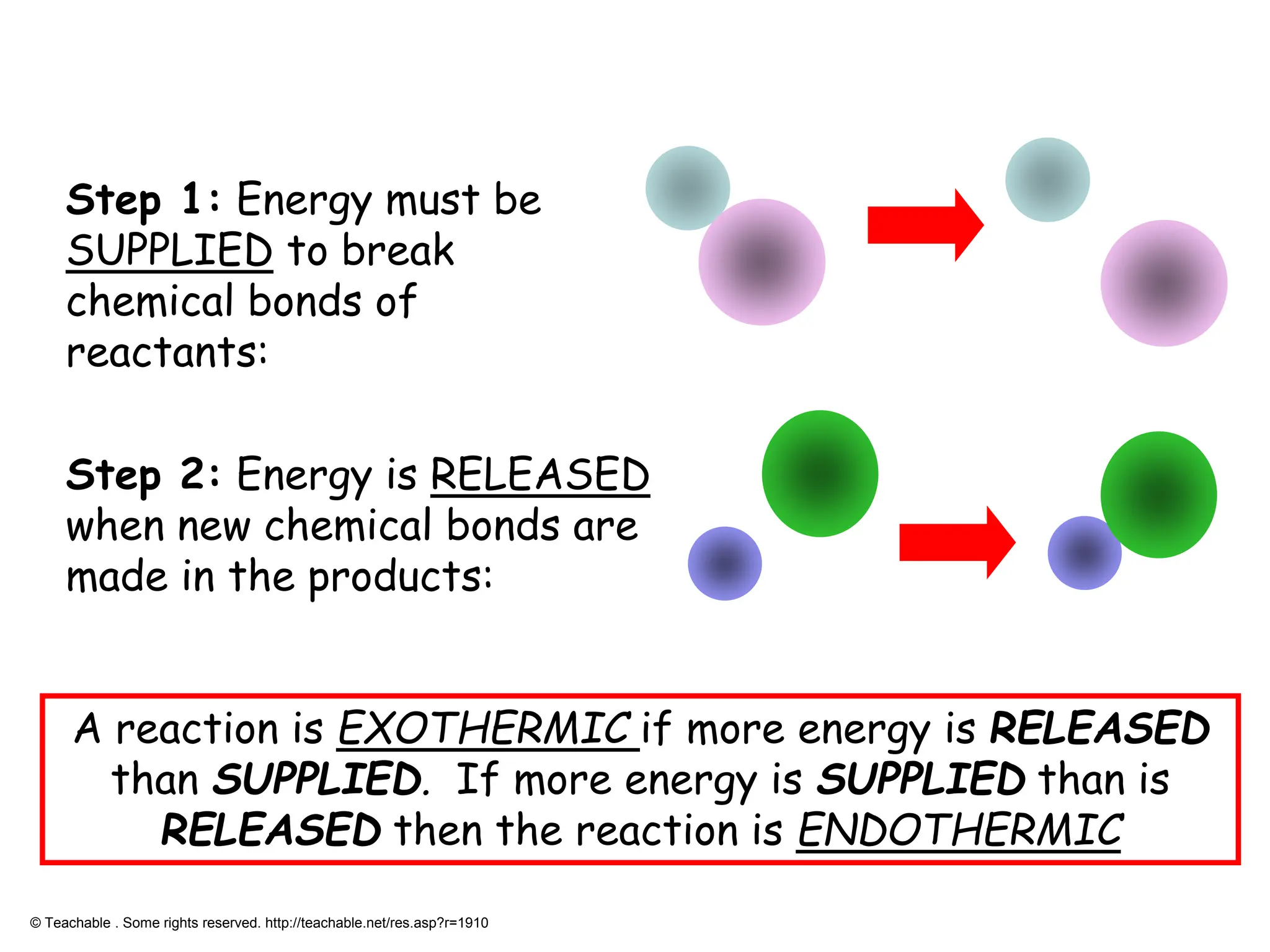 Step 1: Energy must be SUPPLIED to break chemical bonds of reactants:

Step 2: Energy is RELEASED when new chemical bonds are made in the products:

A reaction is EXOTHERMIC if more energy is RELEASED than SUPPLIED. If more energy is SUPPLIED than is RELEASED then the reaction is ENDOTHERMIC

© Teachable . Some rights reserved. http://teachable.net/res.asp?r=1910